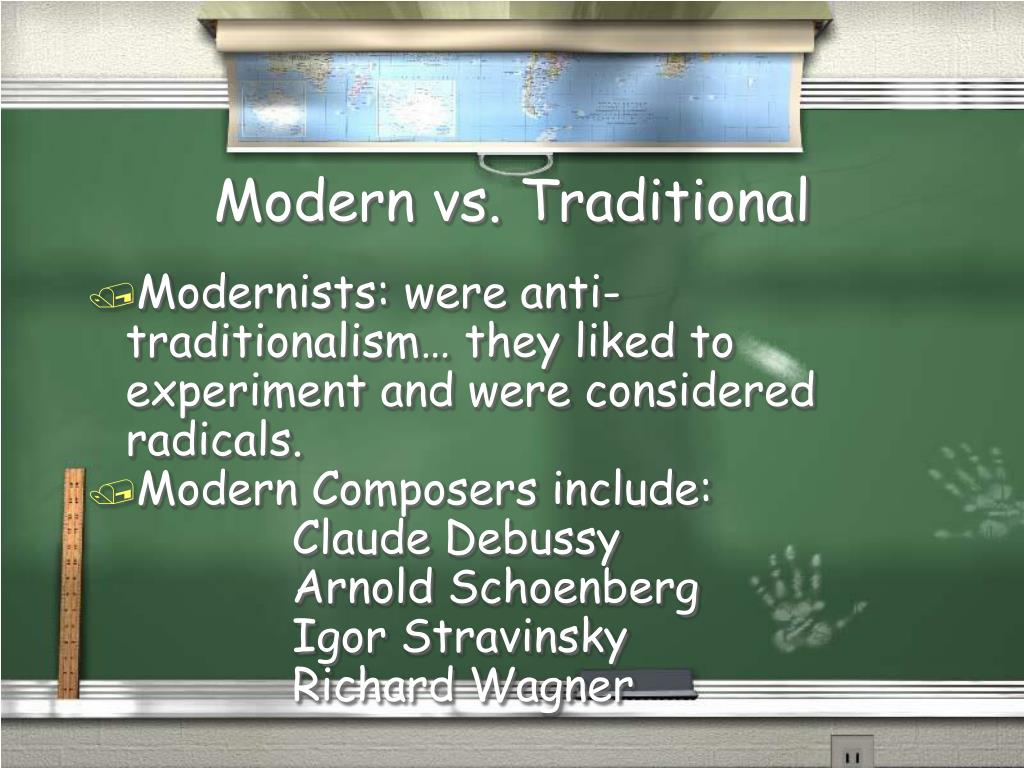 Modern vs. Traditional

Modernists: were anti-traditionalism… they liked to experiment and were considered radicals.

Modern Composers include:
Claude Debussy
Arnold Schoenberg
Igor Stravinsky
Richard Wagner